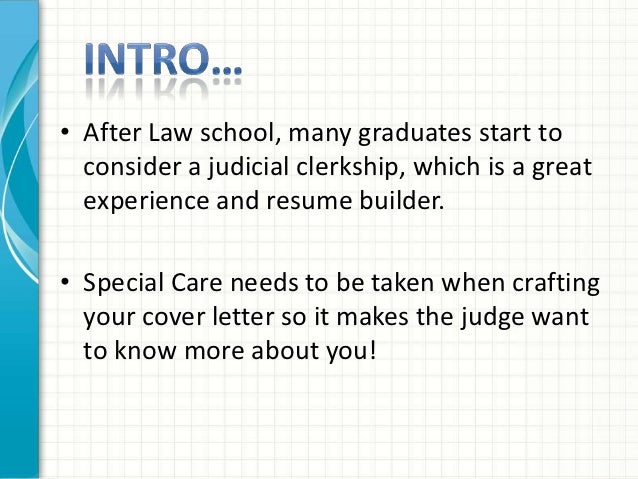 INTRO…

• After Law school, many graduates start to consider a judicial clerkship, which is a great experience and resume builder.

• Special Care needs to be taken when crafting your cover letter so it makes the judge want to know more about you!